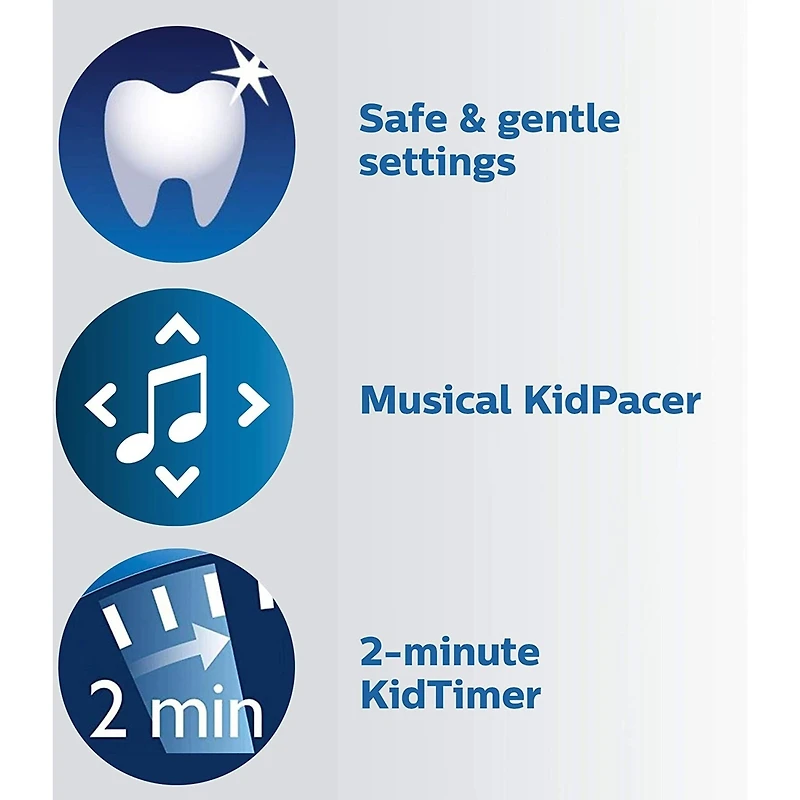 Safe & gentle settings

Musical KidPacer

2 min

2-minute KidTimer